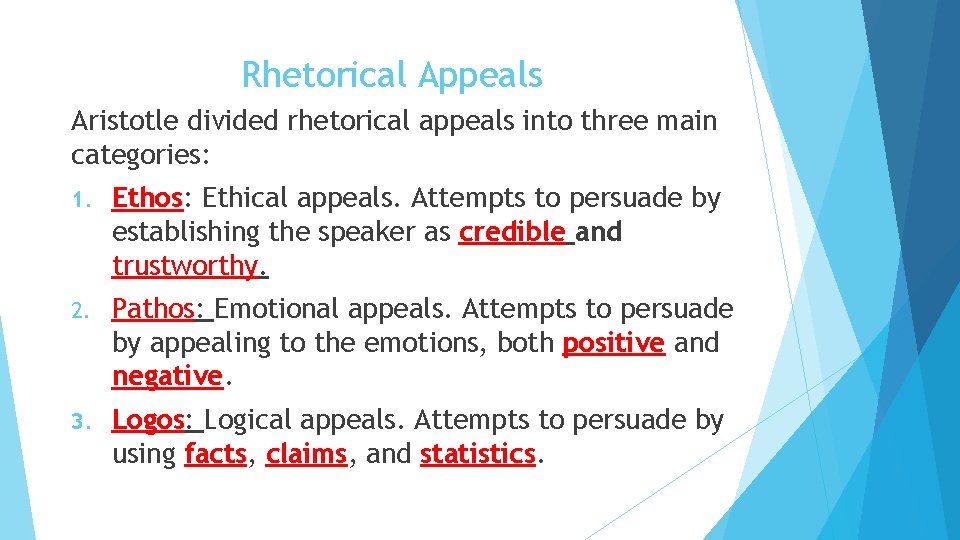 Rhetorical Appeals

Aristotle divided rhetorical appeals into three main categories:

1. Ethos: Ethical appeals. Attempts to persuade by establishing the speaker as credible and trustworthy.

2. Pathos: Emotional appeals. Attempts to persuade by appealing to the emotions, both positive and negative.

3. Logos: Logical appeals. Attempts to persuade by using facts, claims, and statistics.